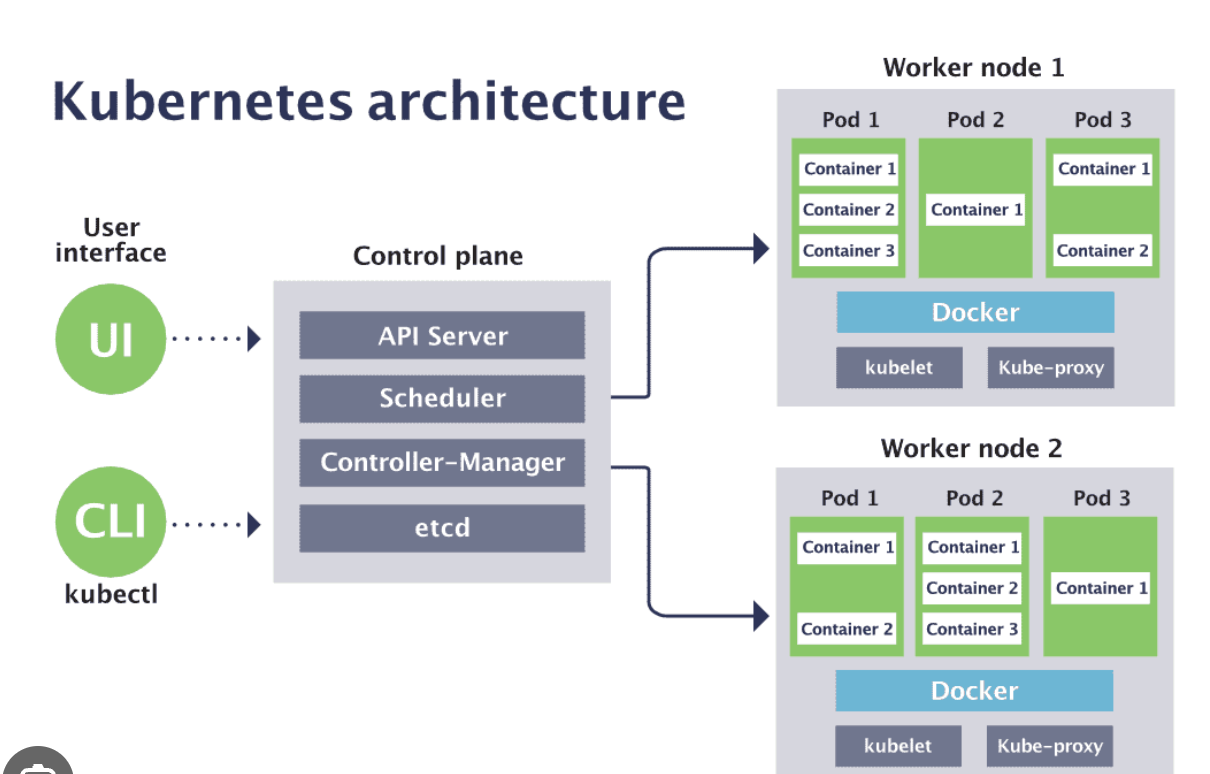 Kubernetes architecture

User interface

UI

CLI

kubectl

Control plane

API Server

Scheduler

Controller-Manager

etcd

Worker node 1

Pod 1

Container 1

Container 2

Container 3

Pod 2

Container 1

Pod 3

Container 1

Container 2

Docker

kubelet

Kube-proxy

Worker node 2

Pod 1

Container 1

Container 2

Pod 2

Container 1

Container 2

Container 3

Pod 3

Container 1

Docker

kubelet

Kube-proxy